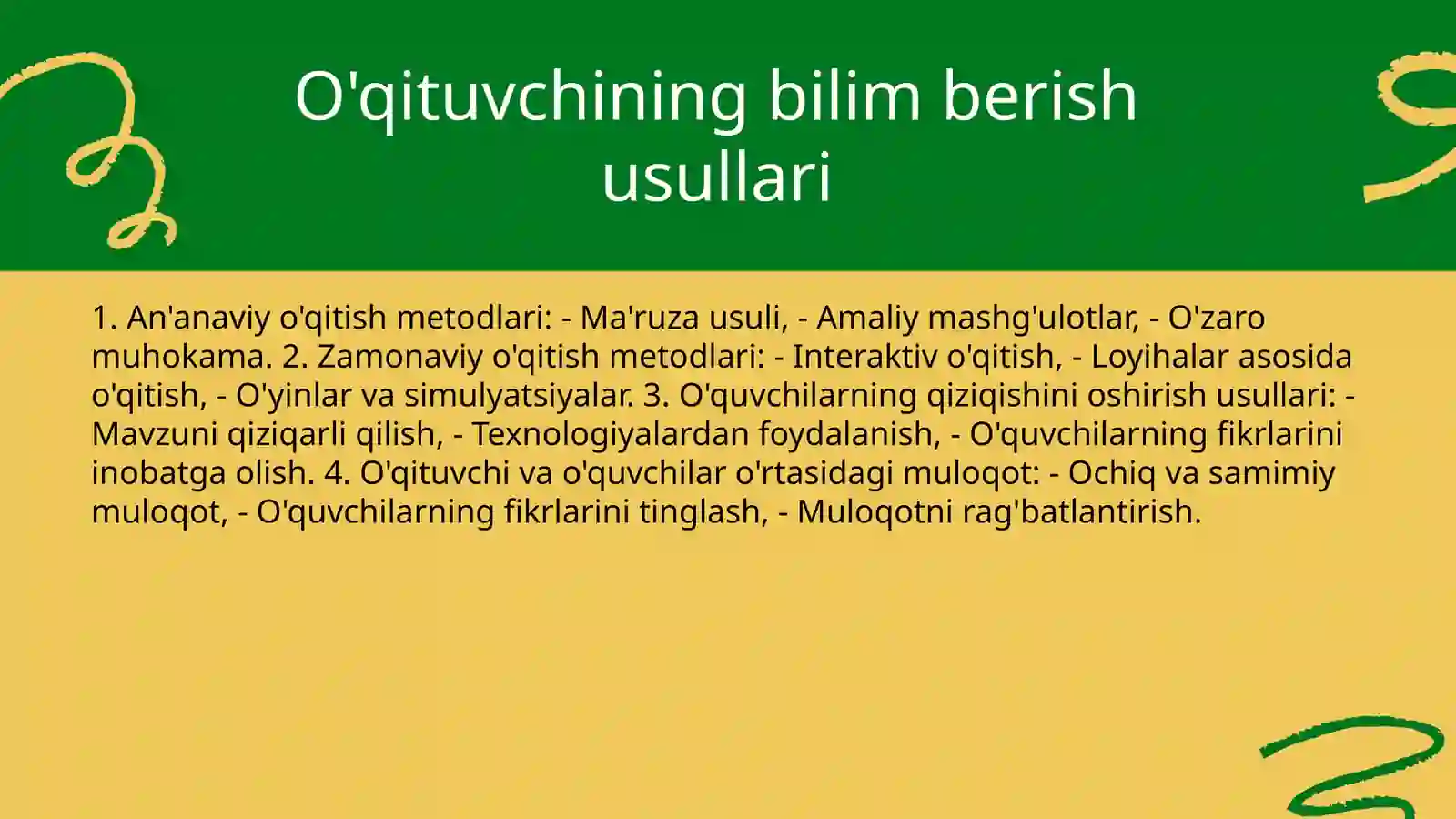 O'qituvchining bilim berish usullari

1. An'anaviy o'qitish metodlari: - Ma'ruza usuli, - Amaliy mashg'ulotlar, - O'zaro muhokama. 2. Zamonaviy o'qitish metodlari: - Interaktiv o'qitish, - Loyihalar asosida o'qitish, - O'yinlar va simulyatsiyalar. 3. O'quvchilarning qiziqishini oshirish usullari: - Mavzuni qiziqarli qilish, - Texnologiyalardan foydalanish, - O'quvchilarning fikrlarini inobatga olish. 4. O'qituvchi va o'quvchilar o'rtasidagi muloqot: - Ochiq va samimiy muloqot, - O'quvchilarning fikrlarini tinglash, - Muloqotni rag'batlantirish.